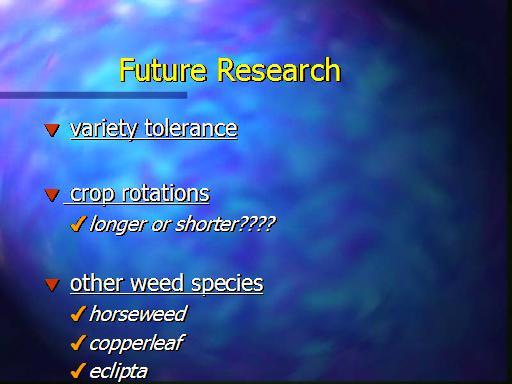 Future Research

variety tolerance

crop rotations

longer or shorter????

other weed species

horseweed

copperleaf

eclipta